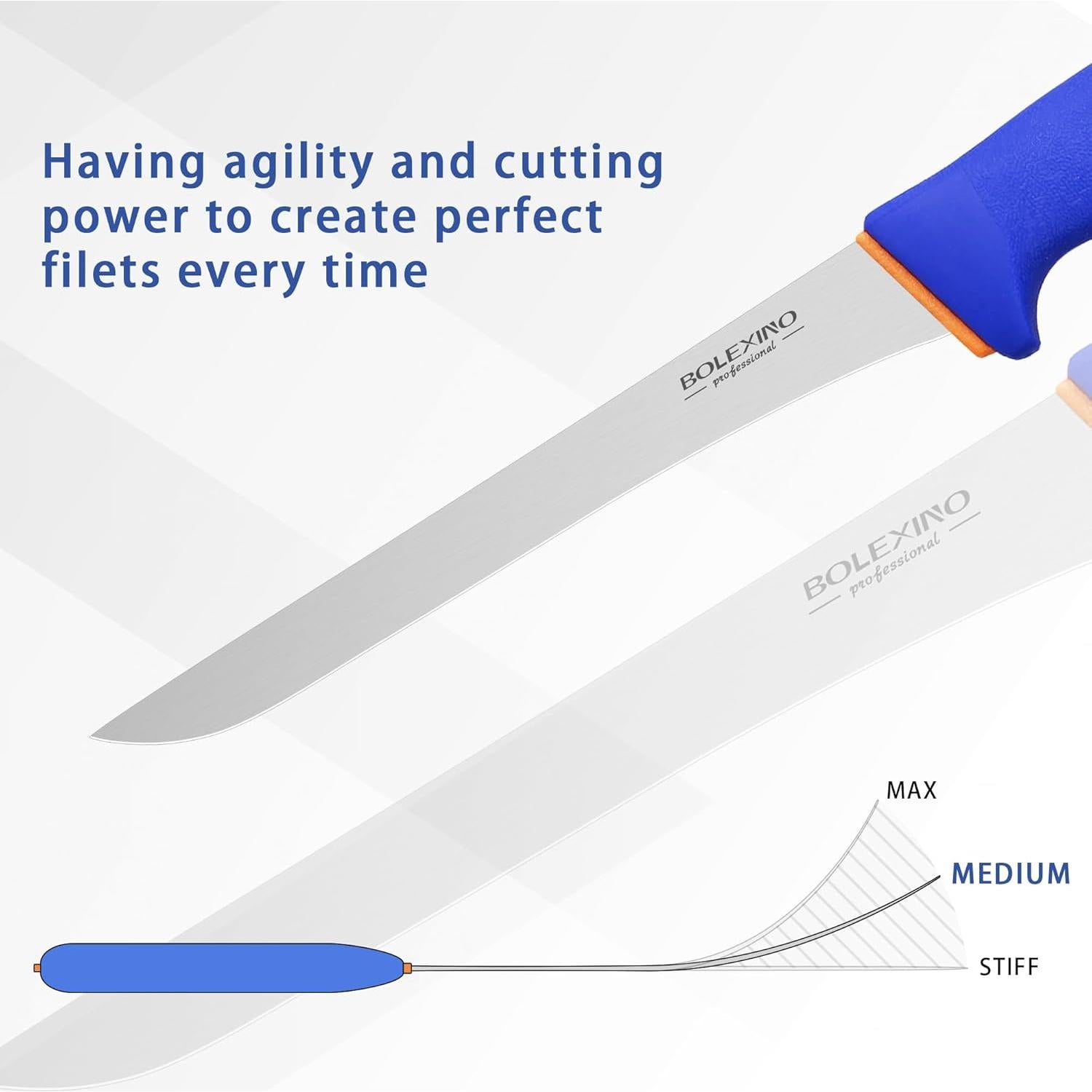 Having agility and cutting power to create perfect filets every time

BOLEXINO professional

BOLEXINO professional

MAX

MEDIUM

STIFF